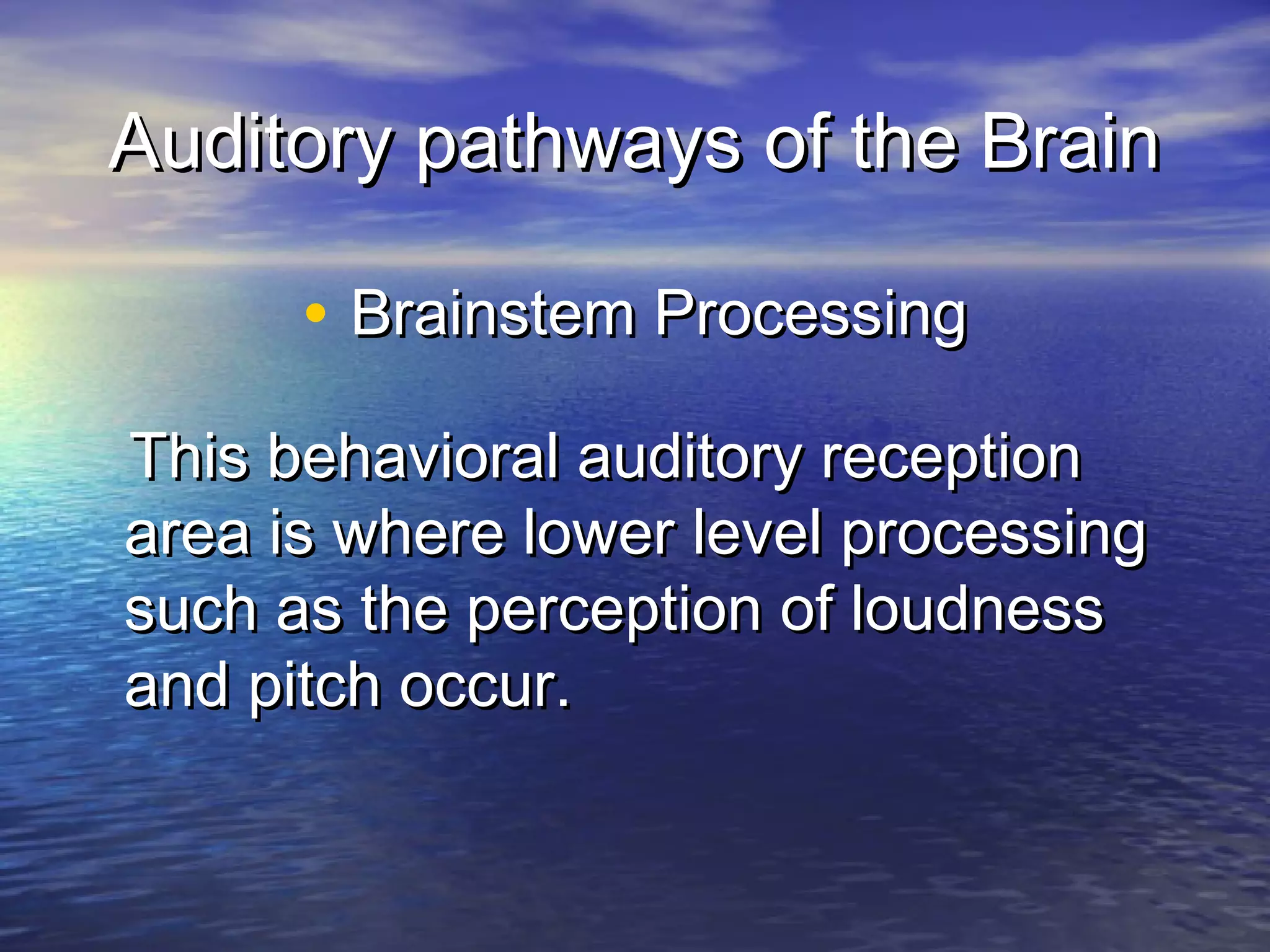 Auditory pathways of the Brain

• Brainstem Processing

This behavioral auditory reception area is where lower level processing such as the perception of loudness and pitch occur.